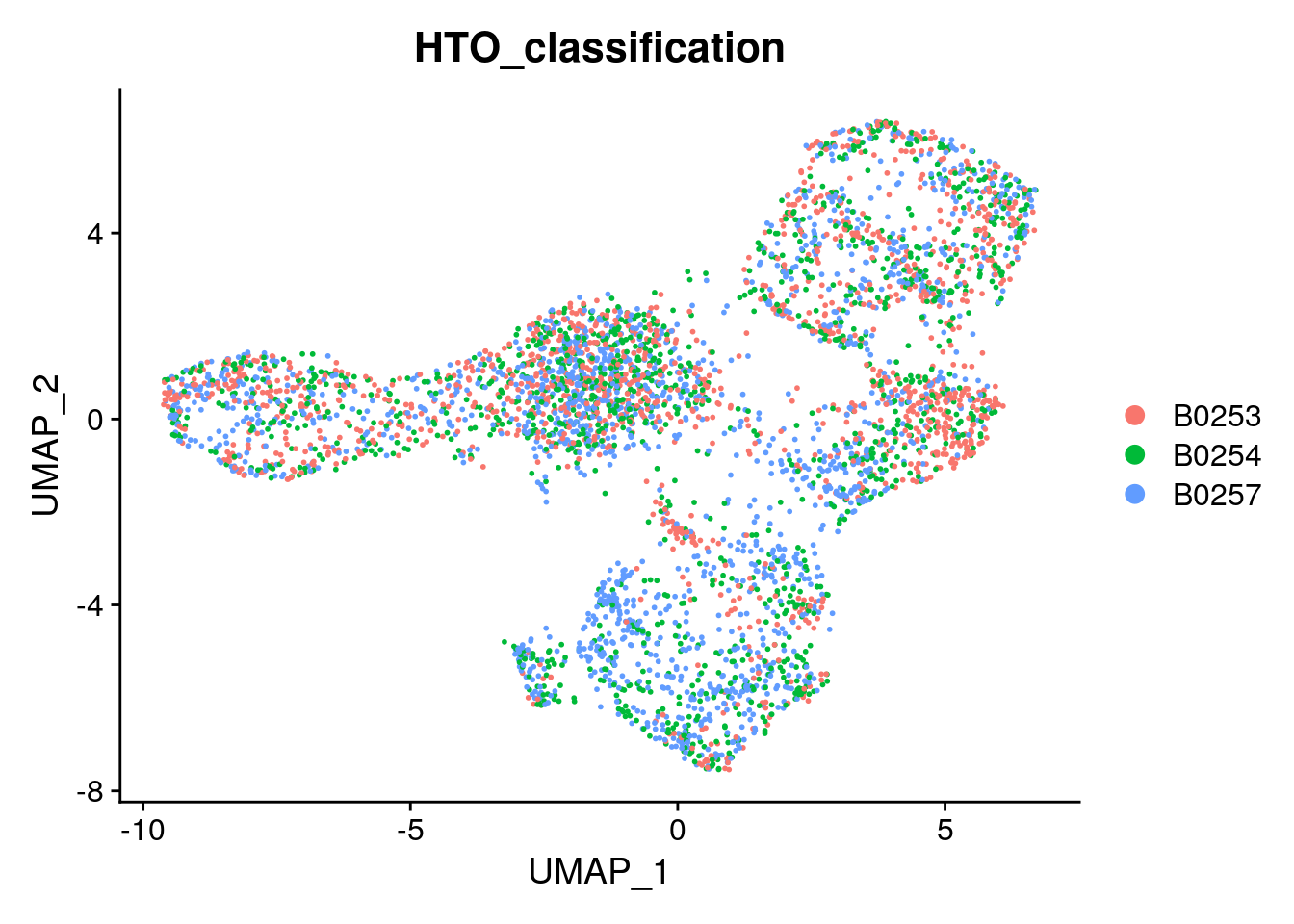 HTO_classification

UMAP_2

4
0
-4
-8

-10
-5
0
5

UMAP_1

B0253
B0254
B0257